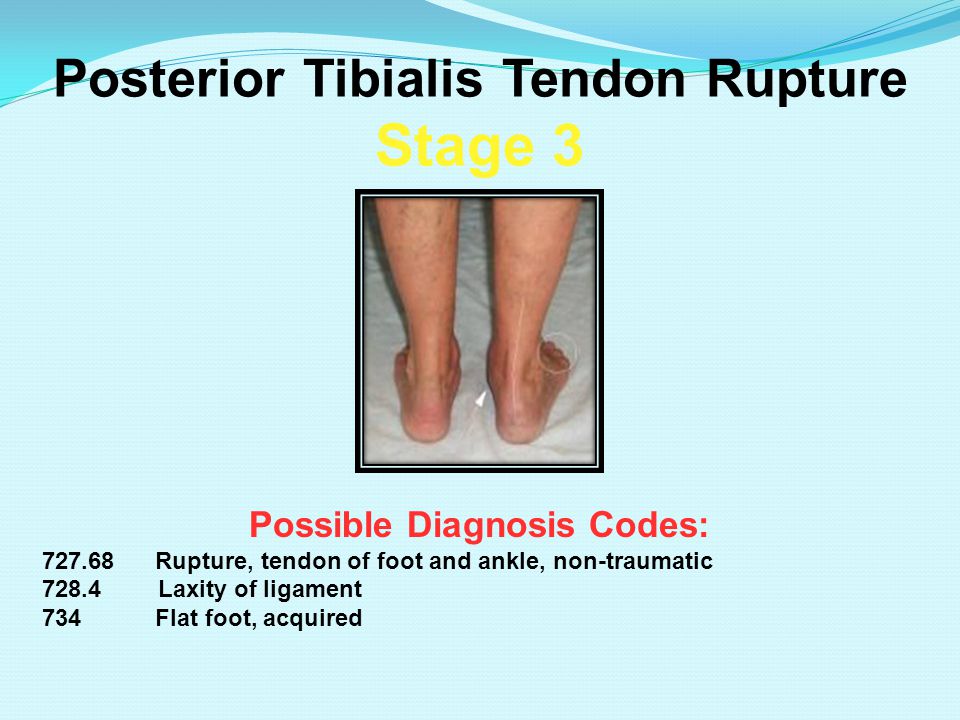 Posterior Tibialis Tendon Rupture
Stage 3

Possible Diagnosis Codes:
727.68 Rupture, tendon of foot and ankle, non-traumatic
728.4 Laxity of ligament
734 Flat foot, acquired